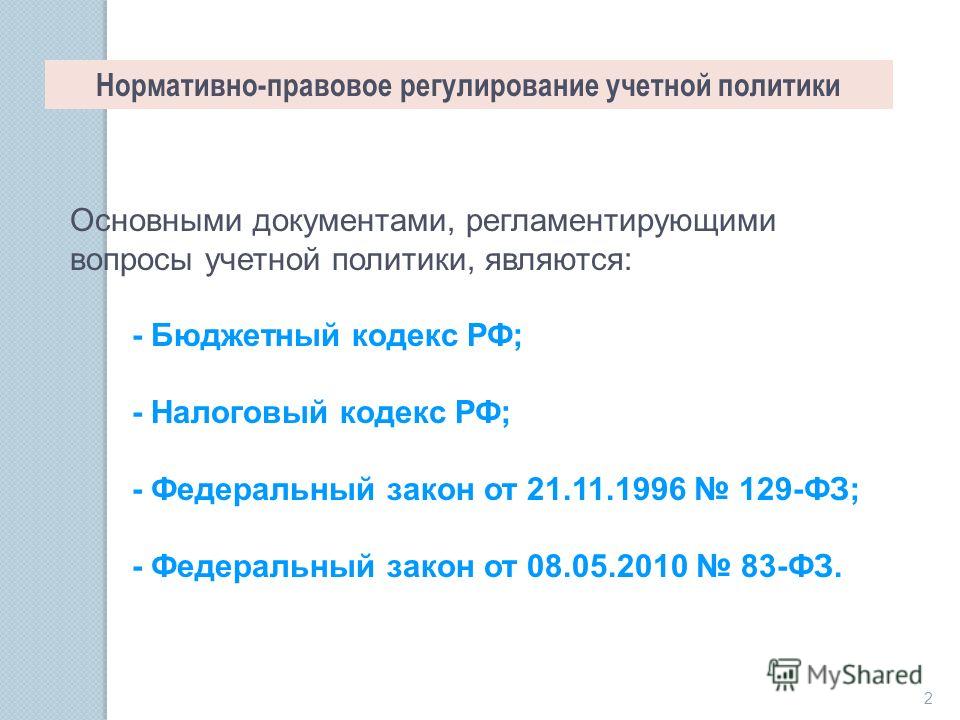 Нормативно-правовое регулирование учетной политики

Основными документами, регламентирующими вопросы учетной политики, являются:

- Бюджетный кодекс РФ;

- Налоговый кодекс РФ;

- Федеральный закон от 21.11.1996 № 129-ФЗ;

- Федеральный закон от 08.05.2010 № 83-ФЗ.

MyShared

2